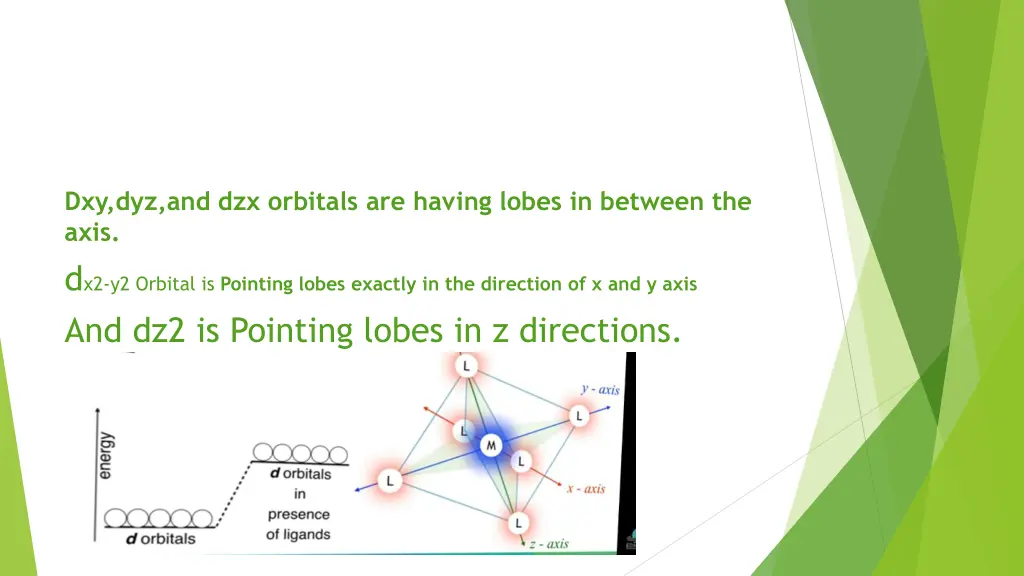 Dxy,dyz,and dzx orbitals are having lobes in between the axis.

dx2-y2 Orbital is Pointing lobes exactly in the direction of x and y axis

And dz2 is Pointing lobes in z directions.

energy

d orbitals

d orbitals in presence of ligands

L

L

L

M

L

L

L

y - axis

x - axis

z - axis